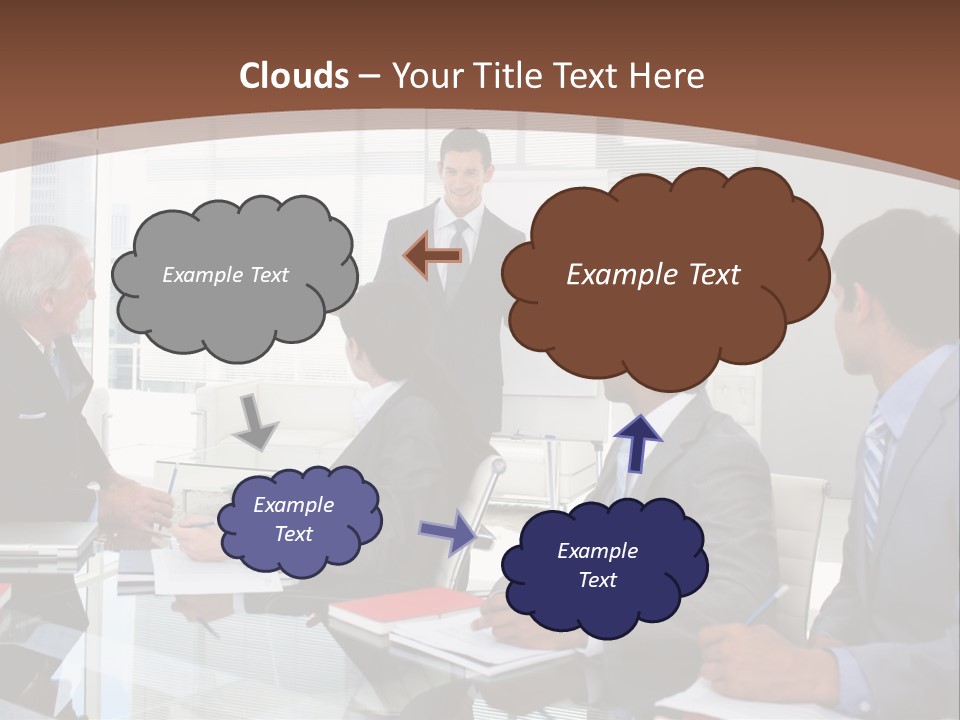 Clouds – Your Title Text Here

Example Text

Example Text

Example Text

Example Text